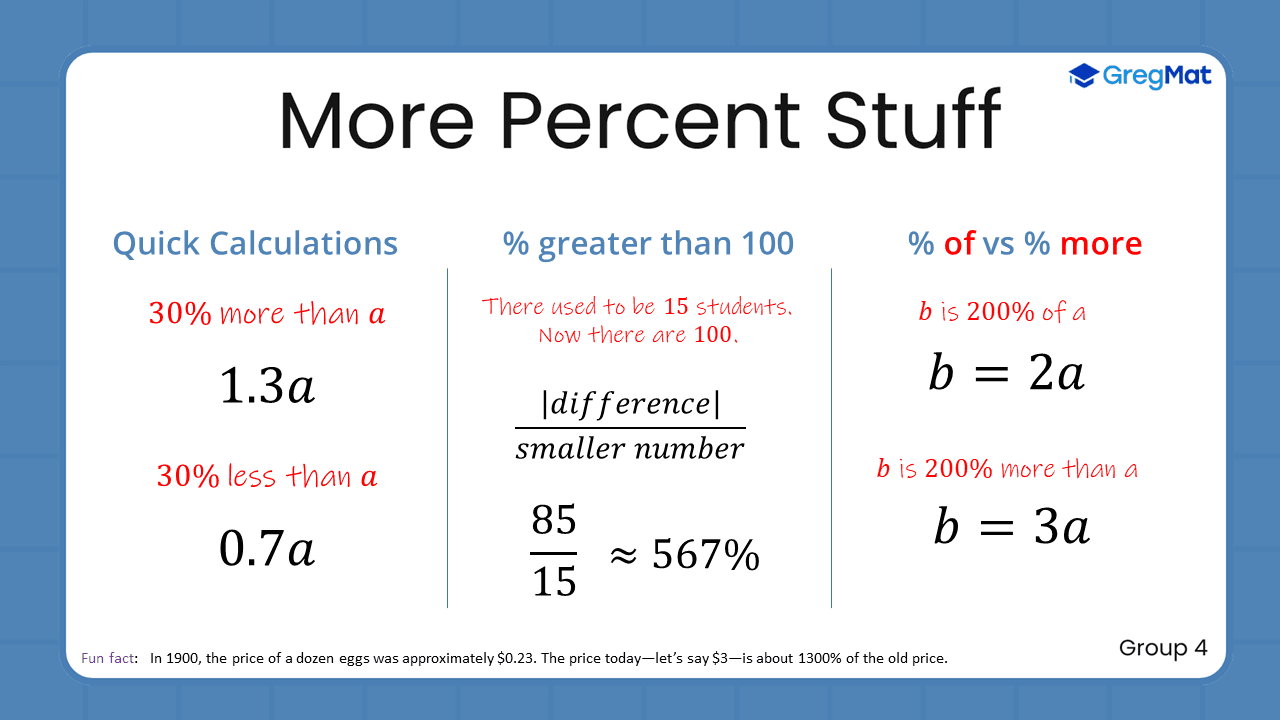 GregMat

More Percent Stuff

Quick Calculations

30% more than $a$

$1.3a$

30% less than $a$

$0.7a$

% greater than 100

There used to be 15 students. Now there are 100.

$\frac{|difference|}{smaller\ number}$

$\frac{85}{15} \approx 567\%$

% of vs % more

$b$ is 200% of a

$b = 2a$

$b$ is 200% more than a

$b = 3a$

Fun fact: In 1900, the price of a dozen eggs was approximately \$0.23. The price today—let's say \$3—is about 1300% of the old price.

Group 4